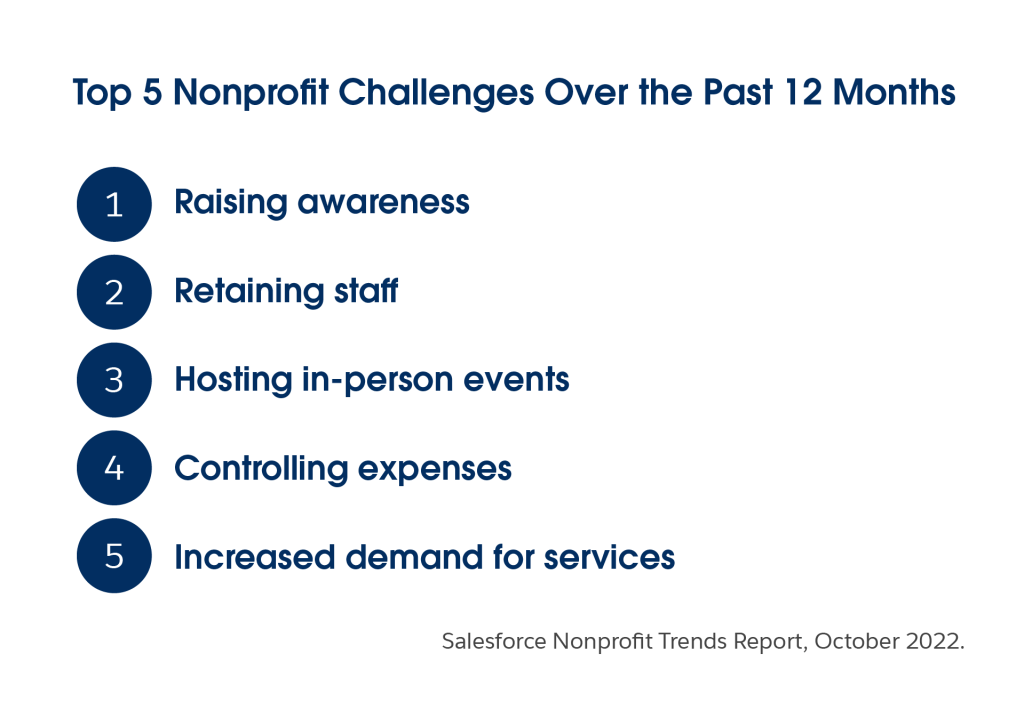 Top 5 Nonprofit Challenges Over the Past 12 Months

1 Raising awareness

2 Retaining staff

3 Hosting in-person events

4 Controlling expenses

5 Increased demand for services

Salesforce Nonprofit Trends Report, October 2022.